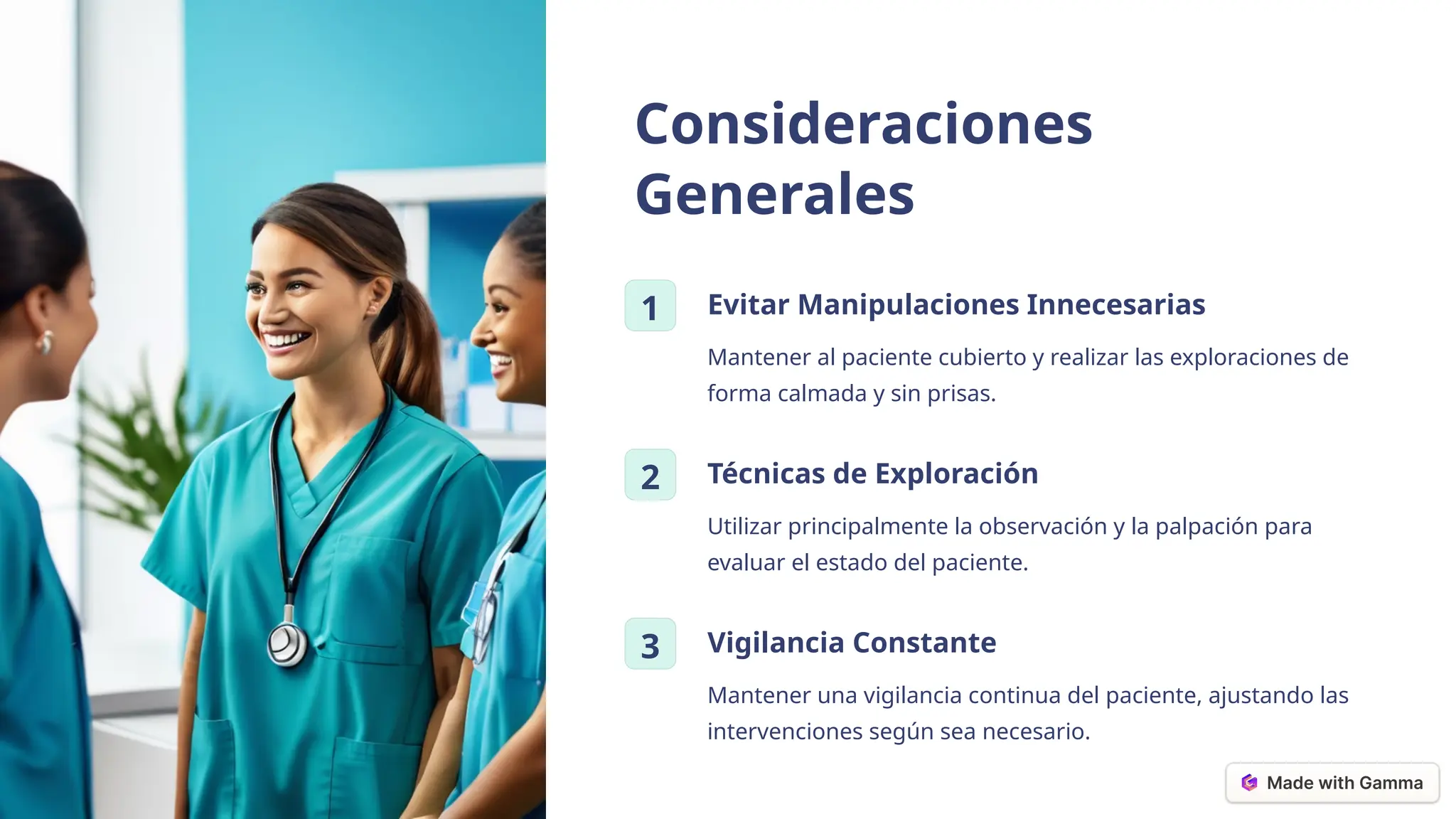 Consideraciones Generales

1

Evitar Manipulaciones Innecesarias

Mantener al paciente cubierto y realizar las exploraciones de forma calmada y sin prisas.

2

Técnicas de Exploración

Utilizar principalmente la observación y la palpación para evaluar el estado del paciente.

3

Vigilancia Constante

Mantener una vigilancia continua del paciente, ajustando las intervenciones según sea necesario.

Made with Gamma